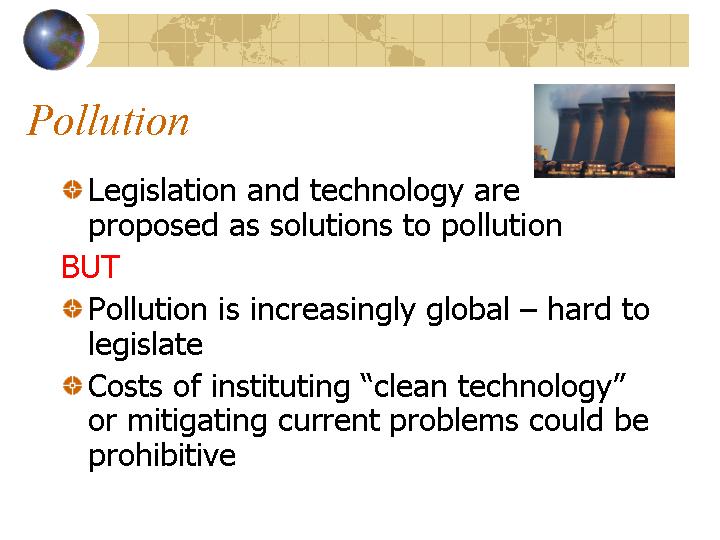 Pollution

Legislation and technology are proposed as solutions to pollution

BUT

Pollution is increasingly global – hard to legislate

Costs of instituting “clean technology” or mitigating current problems could be prohibitive